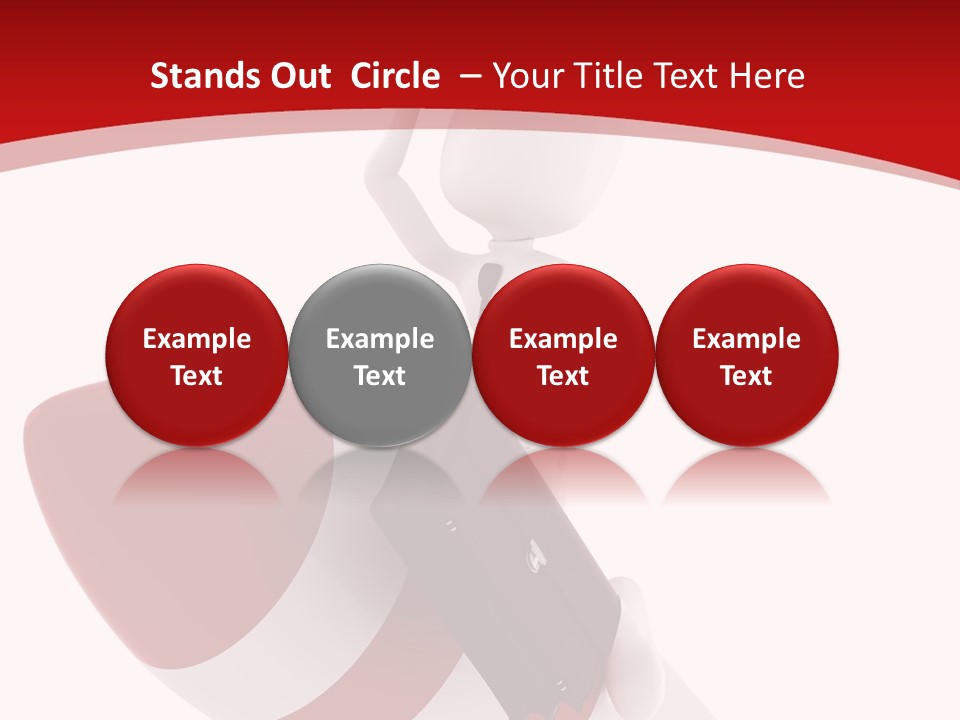 Stands Out  Circle  – Your Title Text Here

Example Text

Example Text

Example Text

Example Text